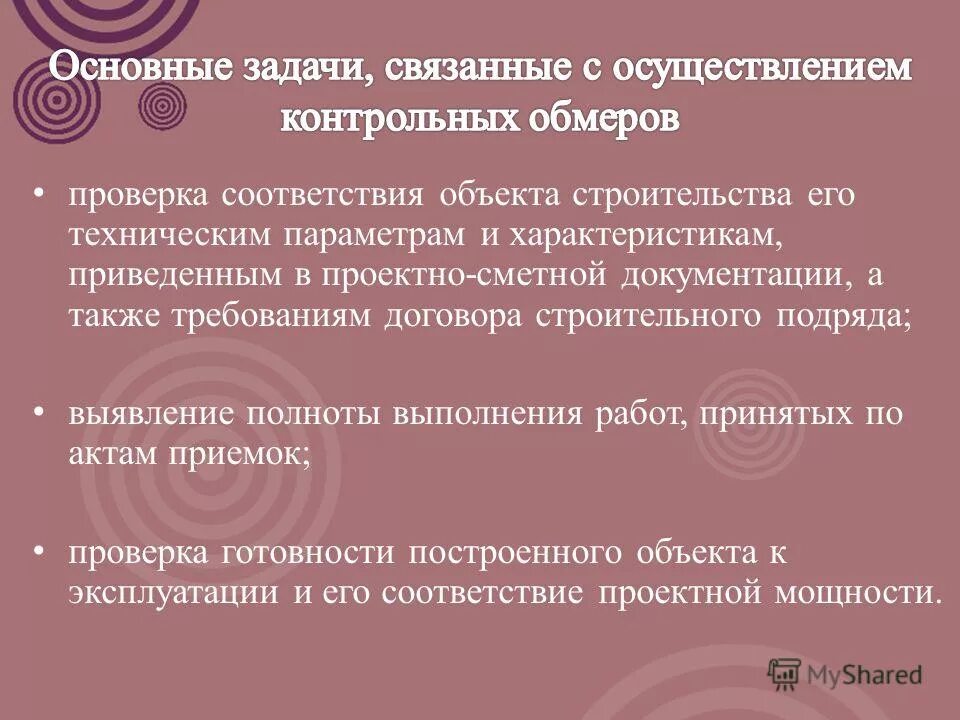 Основные задачи, связанные с осуществлением контрольных обмеров

• проверка соответствия объекта строительства его техническим параметрам и характеристикам, приведенным в проектно-сметной документации, а также требованиям договора строительного подряда;

• выявление полноты выполнения работ, принятых по актам приемок;

• проверка готовности построенного объекта к эксплуатации и его соответствие проектной мощности.

MyShared